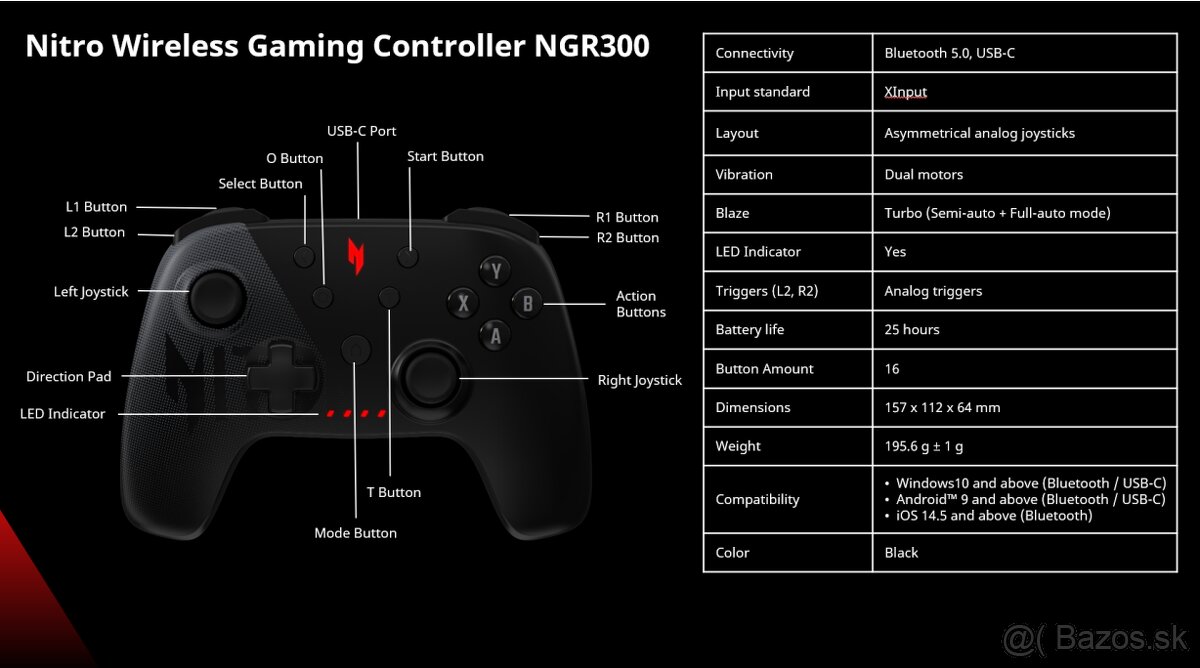 Nitro Wireless Gaming Controller NGR300

USB-C Port
O Button
Start Button
Select Button
L1 Button
L2 Button
R1 Button
R2 Button
Left Joystick
Y
X
B
A
Action Buttons
Direction Pad
Right Joystick
LED Indicator
T Button
Mode Button

| Connectivity | Bluetooth 5.0, USB-C |
|---|---|
| Input standard | XInput |
| Layout | Asymmetrical analog joysticks |
| Vibration | Dual motors |
| Blaze | Turbo (Semi-auto + Full-auto mode) |
| LED Indicator | Yes |
| Triggers (L2, R2) | Analog triggers |
| Battery life | 25 hours |
| Button Amount | 16 |
| Dimensions | 157 x 112 x 64 mm |
| Weight | 195.6 g ± 1 g |
| Compatibility | • Windows10 and above (Bluetooth / USB-C) • Android™ 9 and above (Bluetooth / USB-C) • iOS 14.5 and above (Bluetooth) |
| Color | Black |

@( Bazos.sk